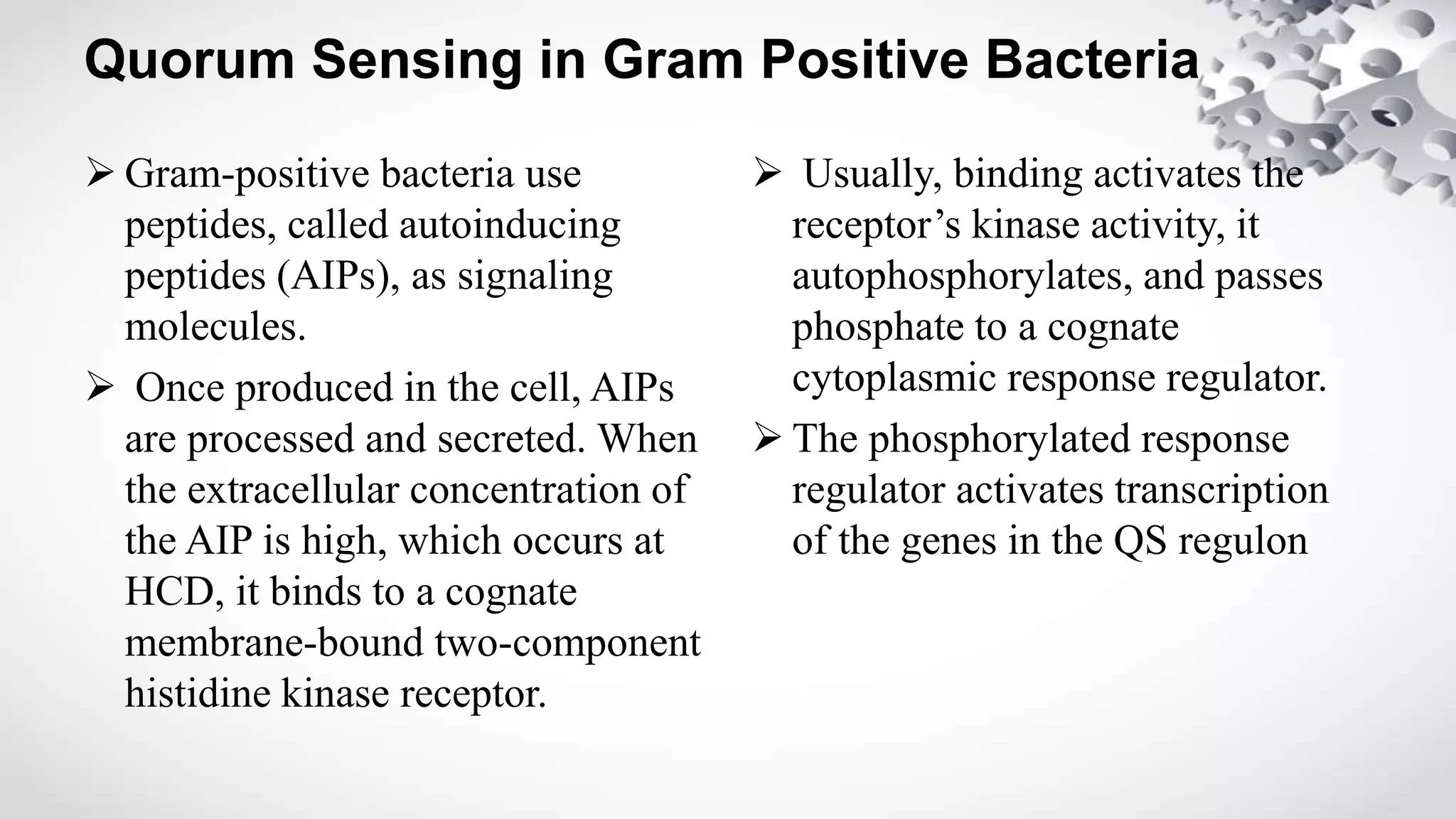 Quorum Sensing in Gram Positive Bacteria

➢ Gram-positive bacteria use peptides, called autoinducing peptides (AIPs), as signaling molecules.

➢ Once produced in the cell, AIPs are processed and secreted. When the extracellular concentration of the AIP is high, which occurs at HCD, it binds to a cognate membrane-bound two-component histidine kinase receptor.

➢ Usually, binding activates the receptor’s kinase activity, it autophosphorylates, and passes phosphate to a cognate cytoplasmic response regulator.

➢ The phosphorylated response regulator activates transcription of the genes in the QS regulon